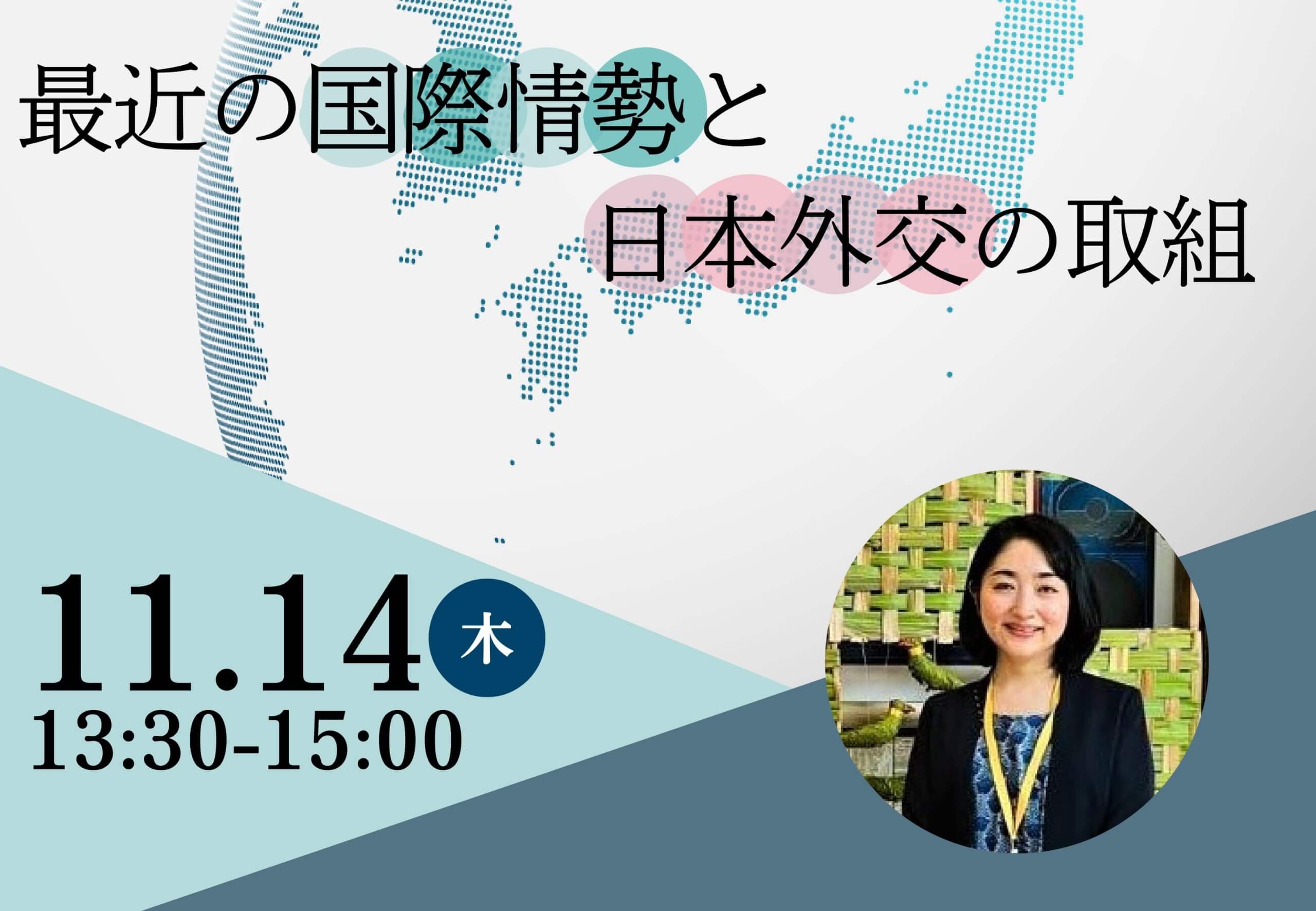 最近の国際情勢と
日本外交の取組

11.14 木
13:30-15:00